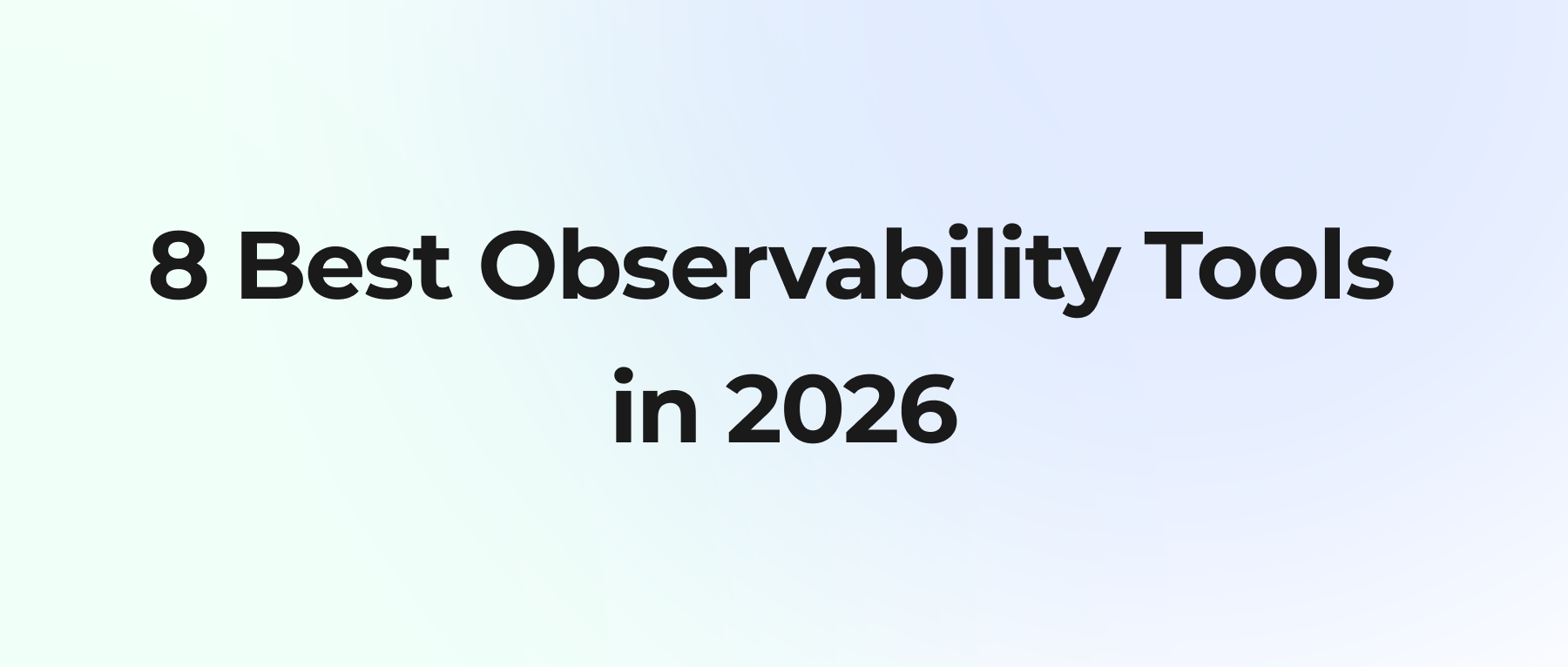 8 Best Observability Tools in 2026